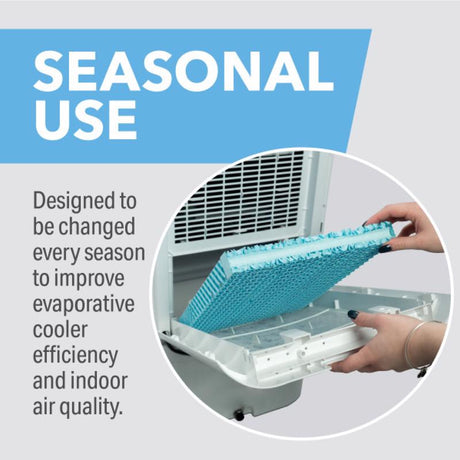 SEASONAL USE

Designed to be changed every season to improve evaporative cooler efficiency and indoor air quality.